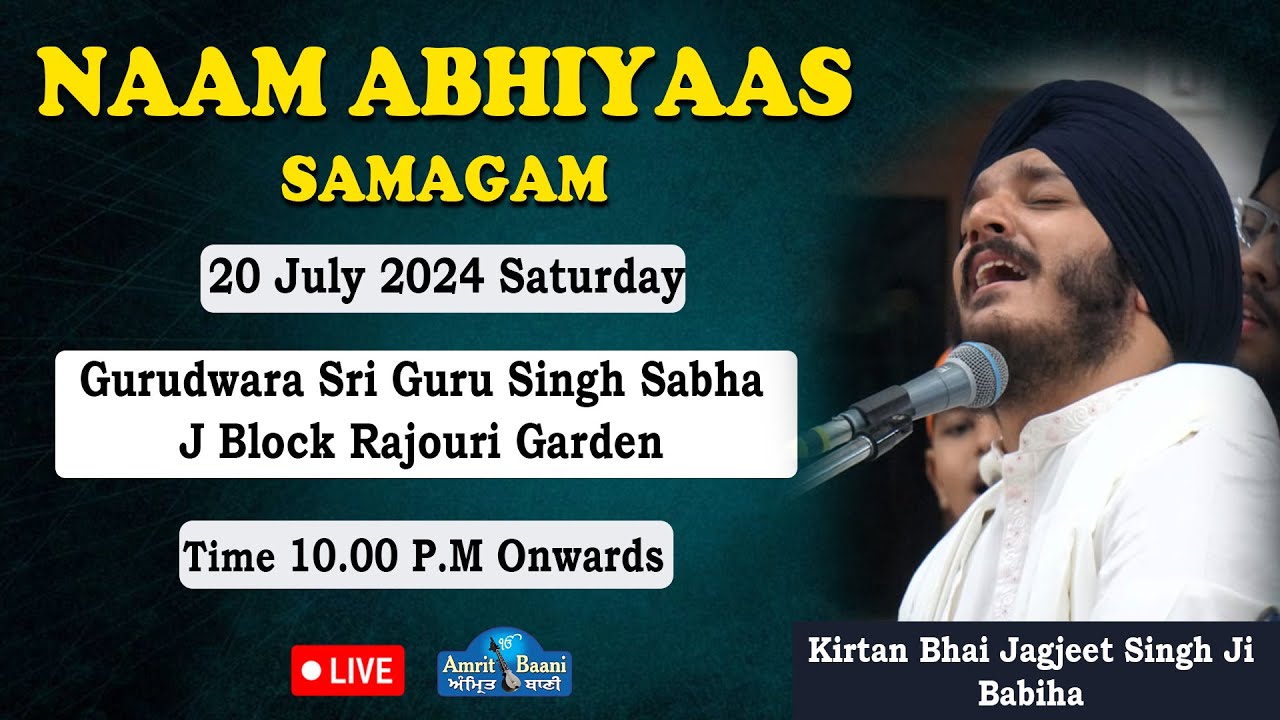 NAAM ABHIYAAS
SAMAGAM

20 July 2024 Saturday

Gurudwara Sri Guru Singh Sabha
J Block Rajouri Garden

Time 10.00 P.M Onwards

LIVE

Amrit Baani
ਅੰਮ੍ਰਿਤ ਬਾਣੀ

Kirtan Bhai Jagjeet Singh Ji Babiha